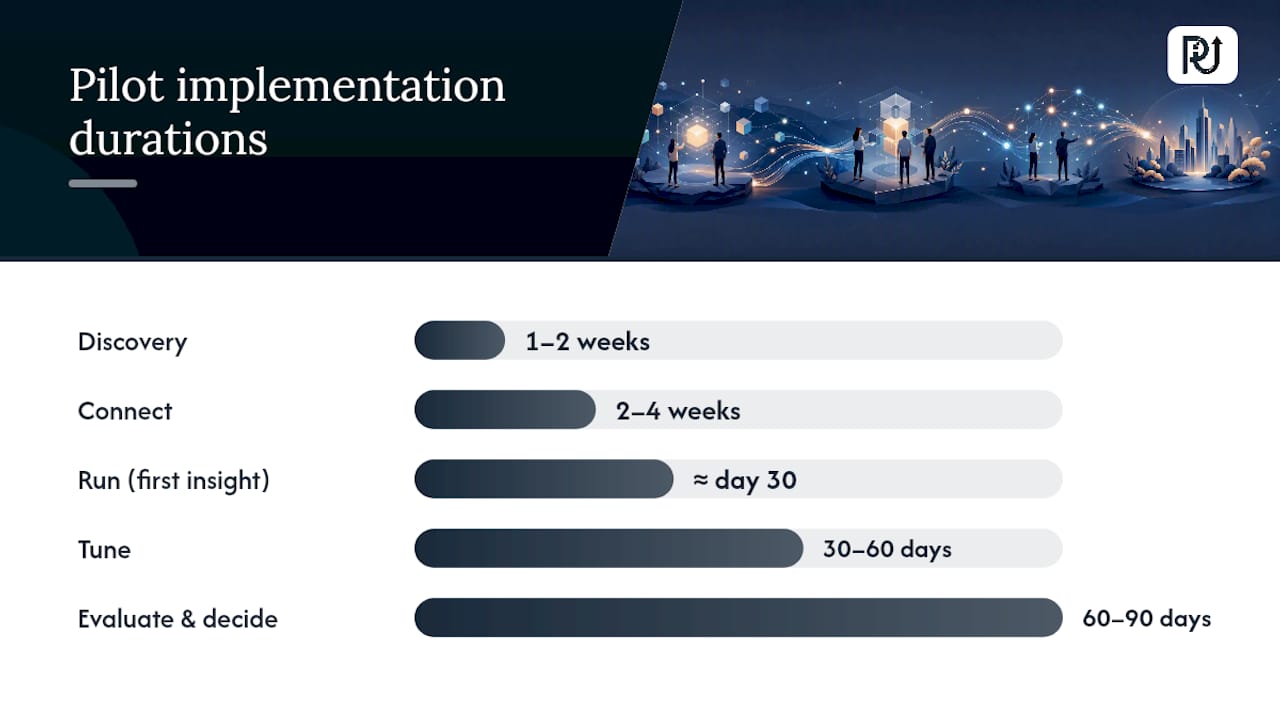 Pilot implementation durations

Discovery
1–2 weeks

Connect
2–4 weeks

Run (first insight)
≈ day 30

Tune
30–60 days

Evaluate & decide
60–90 days